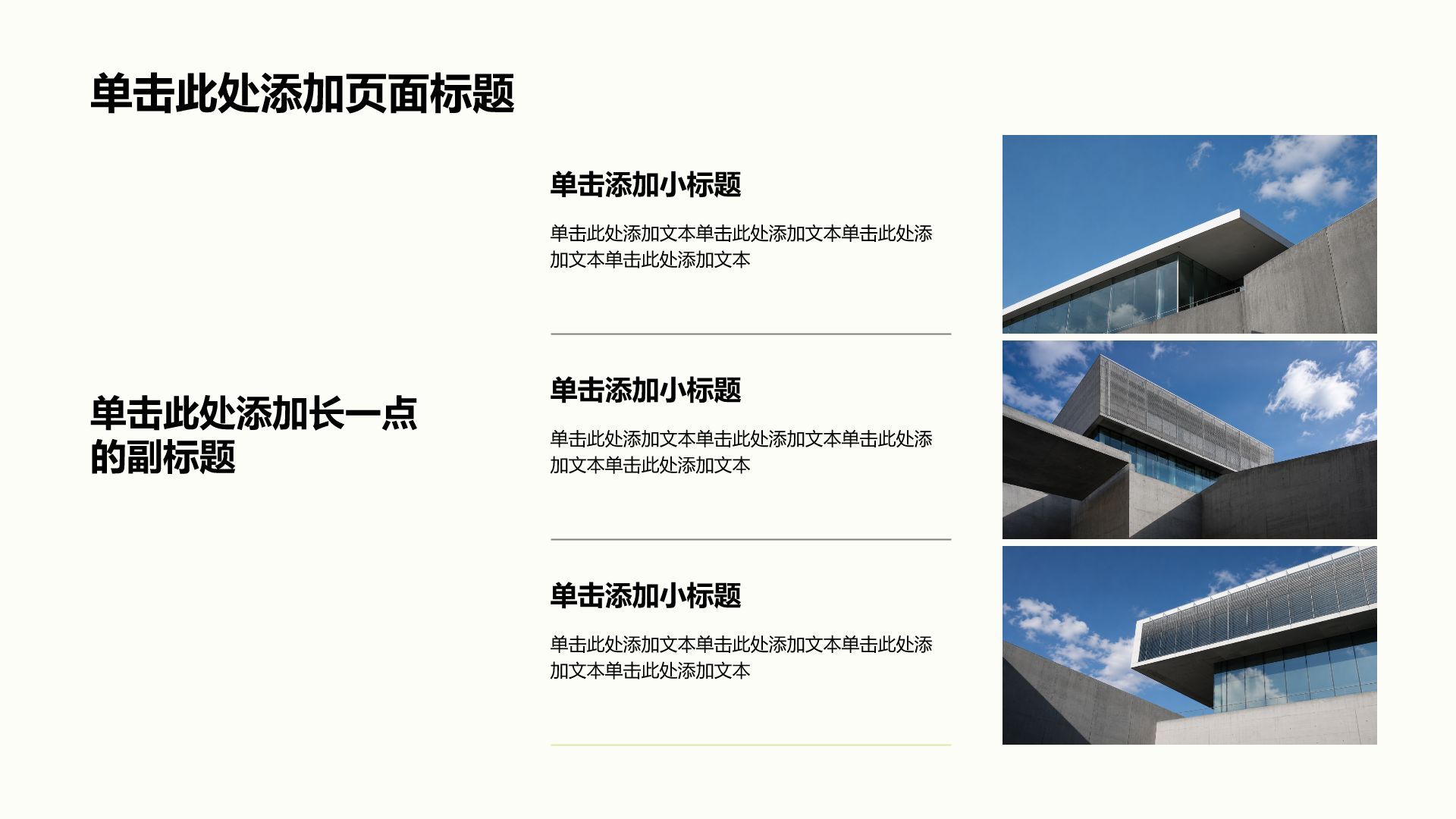 单击此处添加页面标题

单击此处添加长一点的副标题

单击添加小标题

单击此处添加文本单击此处添加文本单击此处添加文本单击此处添加文本

单击添加小标题

单击此处添加文本单击此处添加文本单击此处添加文本单击此处添加文本

单击添加小标题

单击此处添加文本单击此处添加文本单击此处添加文本单击此处添加文本